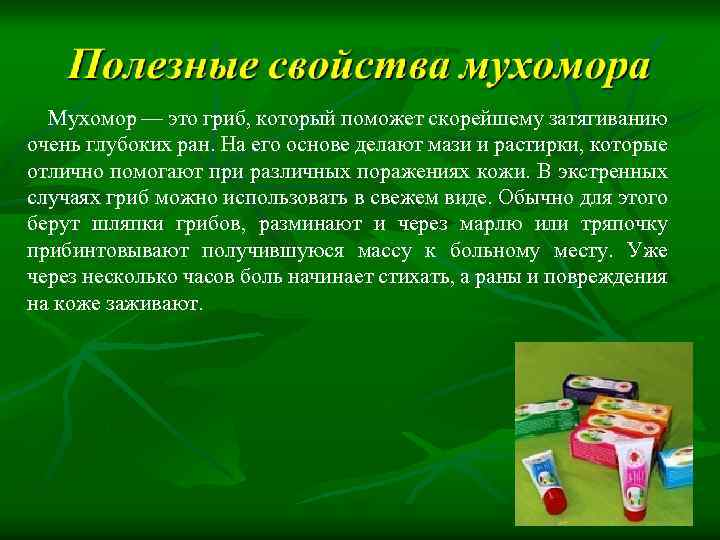 Полезные свойства мухомора

Мухомор — это гриб, который поможет скорейшему затягиванию очень глубоких ран. На его основе делают мази и растирки, которые отлично помогают при различных поражениях кожи. В экстренных случаях гриб можно использовать в свежем виде. Обычно для этого берут шляпки грибов, разминают и через марлю или тряпочку прибинтовывают получившуюся массу к больному месту. Уже через несколько часов боль начинает стихать, а раны и повреждения на коже заживают.